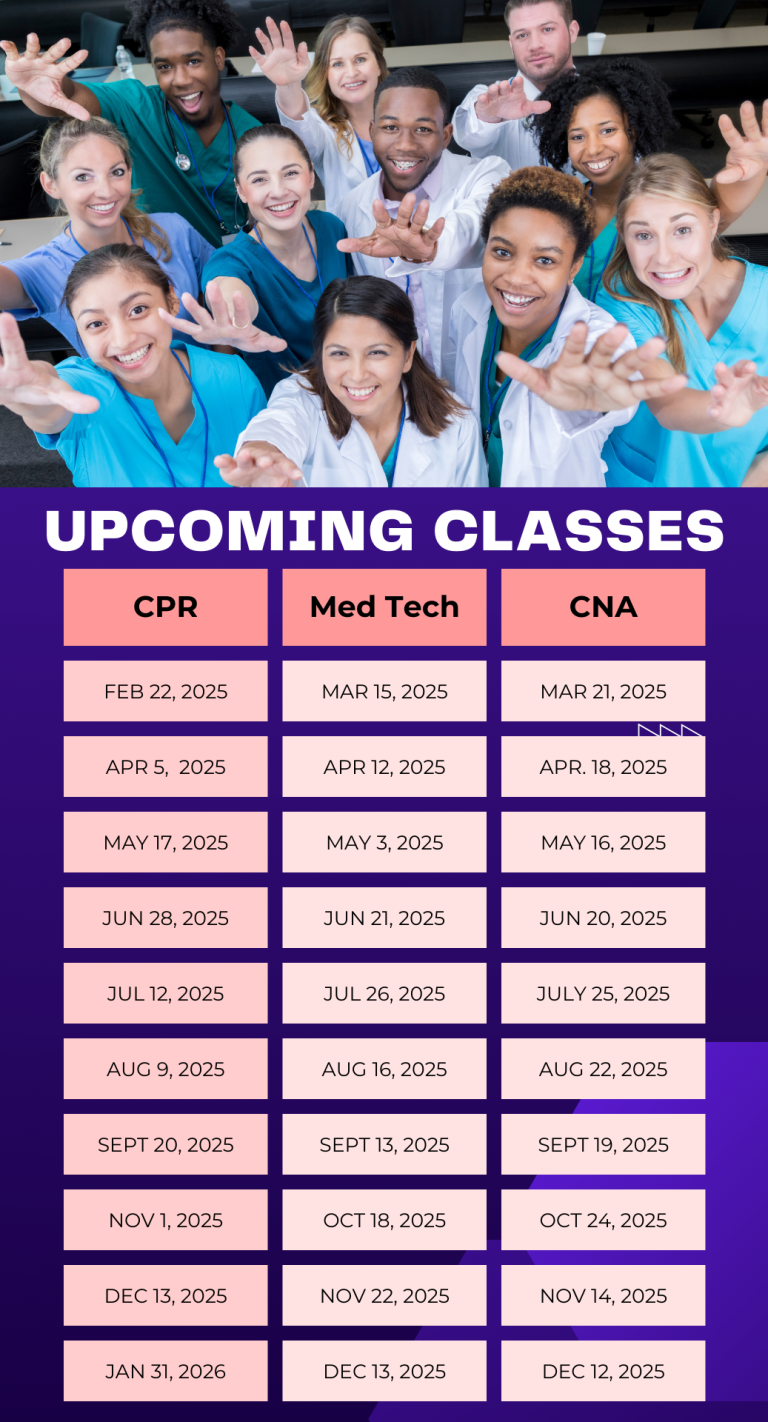 UPCOMING CLASSES

| CPR | Med Tech | CNA |
|---|---|---|
| FEB 22, 2025 | MAR 15, 2025 | MAR 21, 2025 |
| APR 5, 2025 | APR 12, 2025 | APR. 18, 2025 |
| MAY 17, 2025 | MAY 3, 2025 | MAY 16, 2025 |
| JUN 28, 2025 | JUN 21, 2025 | JUN 20, 2025 |
| JUL 12, 2025 | JUL 26, 2025 | JULY 25, 2025 |
| AUG 9, 2025 | AUG 16, 2025 | AUG 22, 2025 |
| SEPT 20, 2025 | SEPT 13, 2025 | SEPT 19, 2025 |
| NOV 1, 2025 | OCT 18, 2025 | OCT 24, 2025 |
| DEC 13, 2025 | NOV 22, 2025 | NOV 14, 2025 |
| JAN 31, 2026 | DEC 13, 2025 | DEC 12, 2025 |